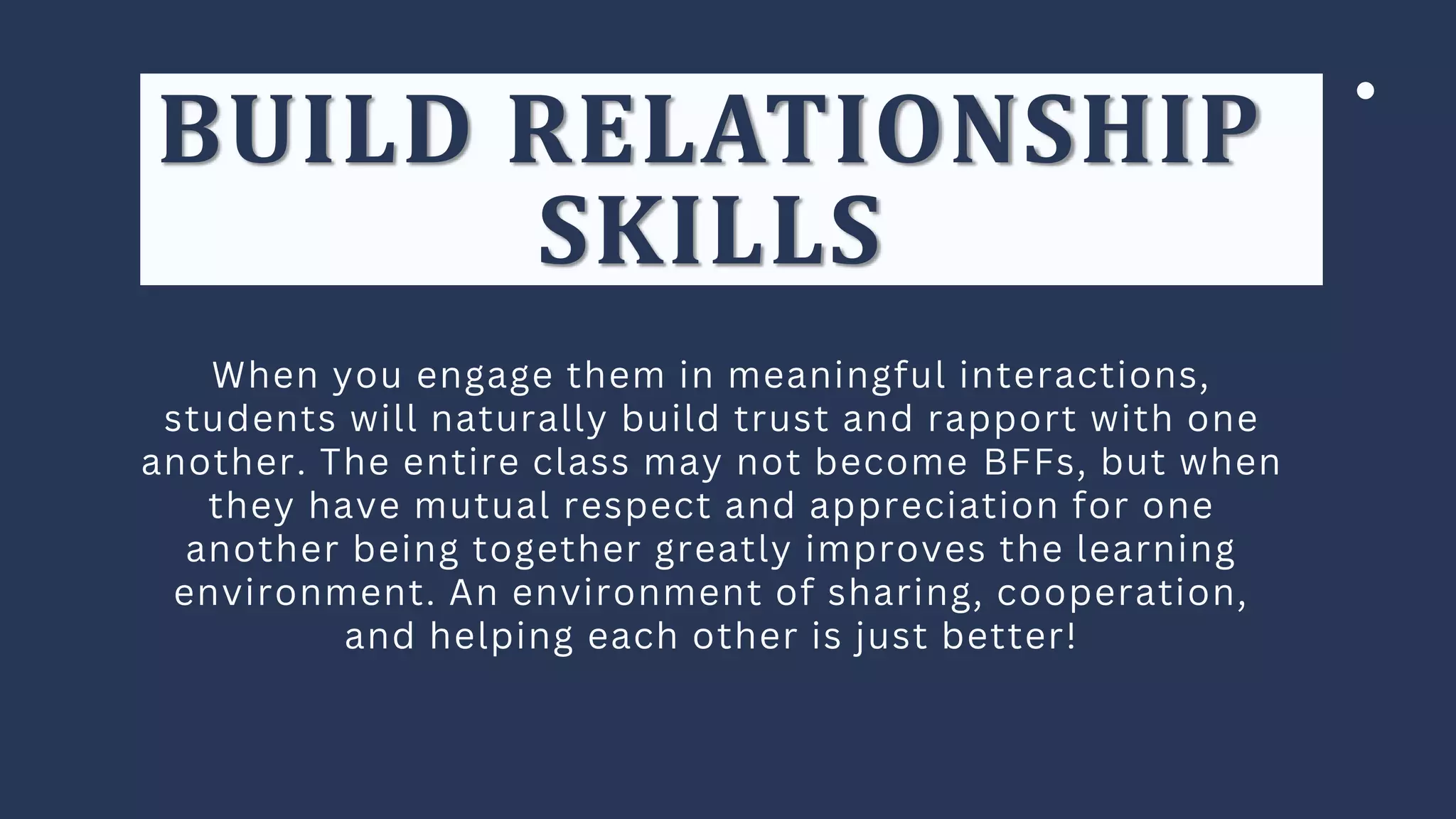 BUILD RELATIONSHIP SKILLS

When you engage them in meaningful interactions, students will naturally build trust and rapport with one another. The entire class may not become BFFs, but when they have mutual respect and appreciation for one another being together greatly improves the learning environment. An environment of sharing, cooperation, and helping each other is just better!